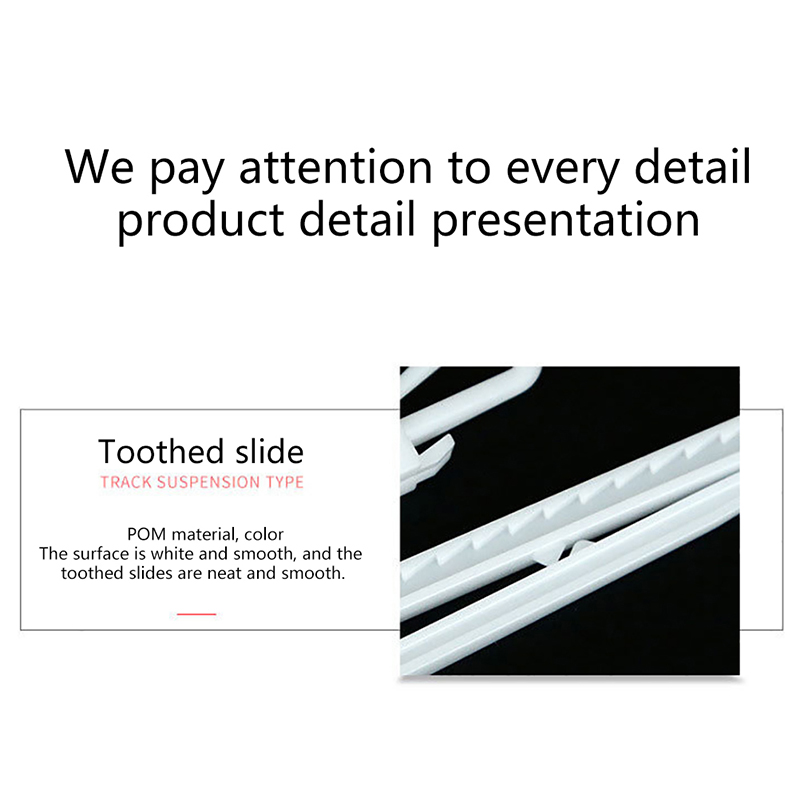 We pay attention to every detail
product detail presentation

Toothed slide
TRACK SUSPENSION TYPE

POM material, color
The surface is white and smooth, and the toothed slides are neat and smooth.